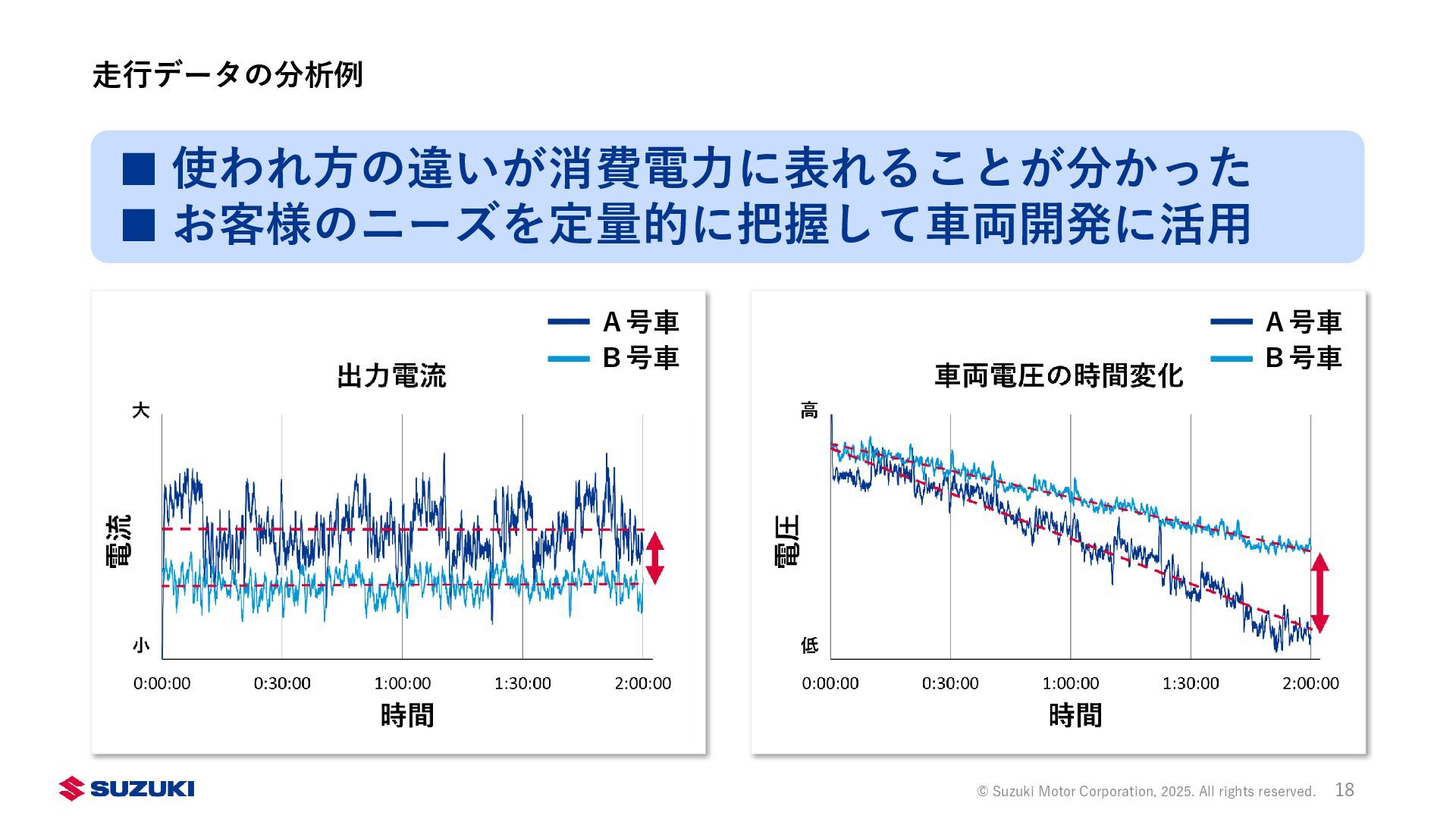 走行データの分析例

■ 使われ方の違いが消費電力に表れることが分かった
■ お客様のニーズを定量的に把握して車両開発に活用

A 号車
B 号車

出力電流

大
電流
小

0:00:00 0:30:00 1:00:00 1:30:00 2:00:00
時間

A 号車
B 号車

車両電圧の時間変化

高
電圧
低

0:00:00 0:30:00 1:00:00 1:30:00 2:00:00
時間

SUZUKI

© Suzuki Motor Corporation, 2025. All rights reserved. 18